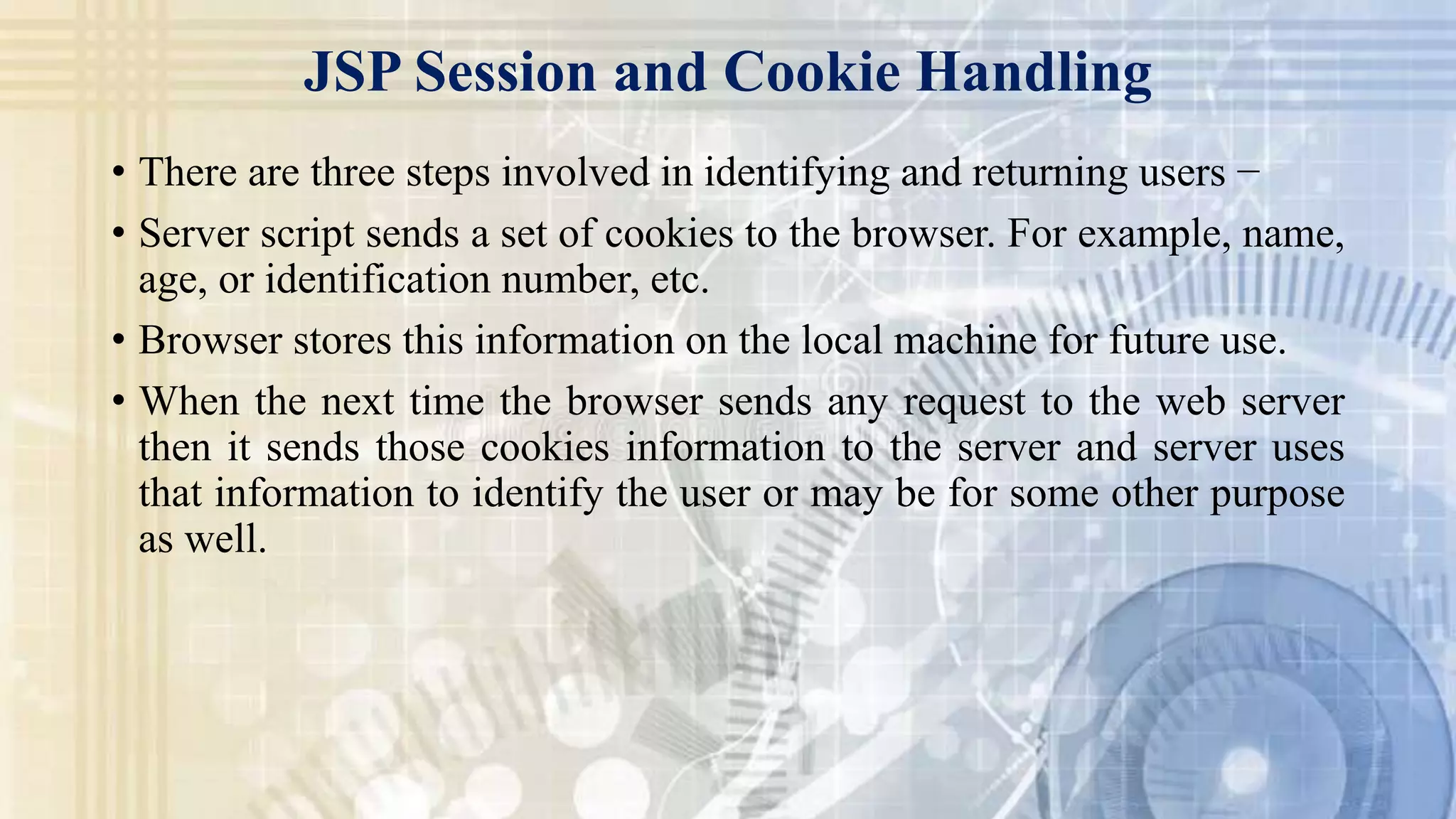 JSP Session and Cookie Handling

• There are three steps involved in identifying and returning users –

• Server script sends a set of cookies to the browser. For example, name, age, or identification number, etc.

• Browser stores this information on the local machine for future use.

• When the next time the browser sends any request to the web server then it sends those cookies information to the server and server uses that information to identify the user or may be for some other purpose as well.